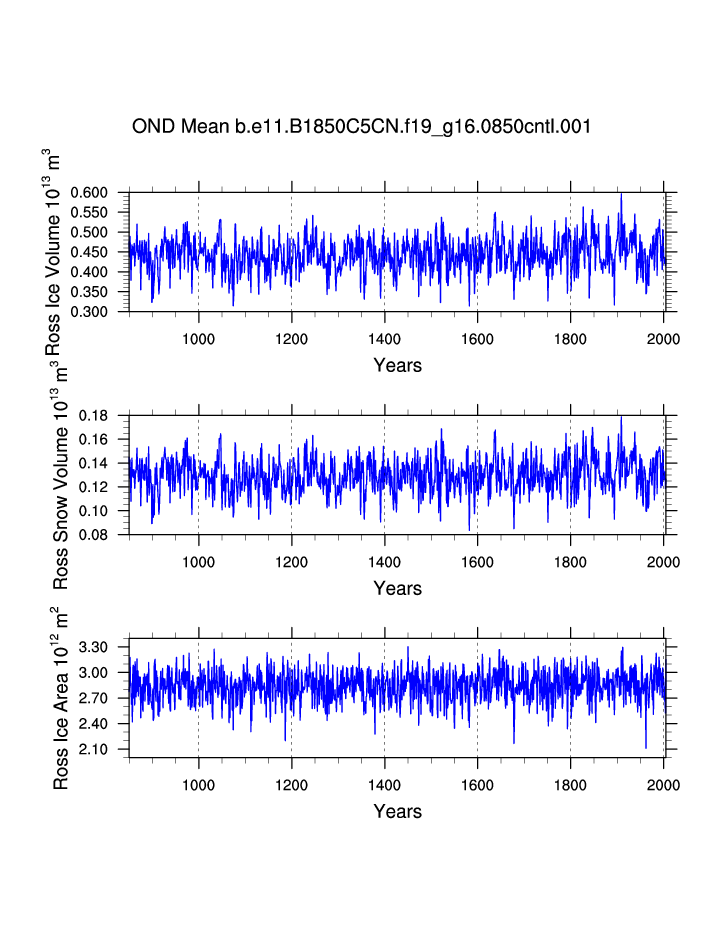 OND Mean b.e11.B1850C5CN.f19_g16.0850cntl.001

Ross Ice Volume $10^{13}$ $m^3$

0.600
0.550
0.500
0.450
0.400
0.350
0.300

1000 1200 1400 1600 1800 2000

Years

Ross Snow Volume $10^{13}$ $m^3$

0.18
0.16
0.14
0.12
0.10
0.08

1000 1200 1400 1600 1800 2000

Years

Ross Ice Area $10^{12}$ $m^2$

3.30
3.00
2.70
2.40
2.10

1000 1200 1400 1600 1800 2000

Years